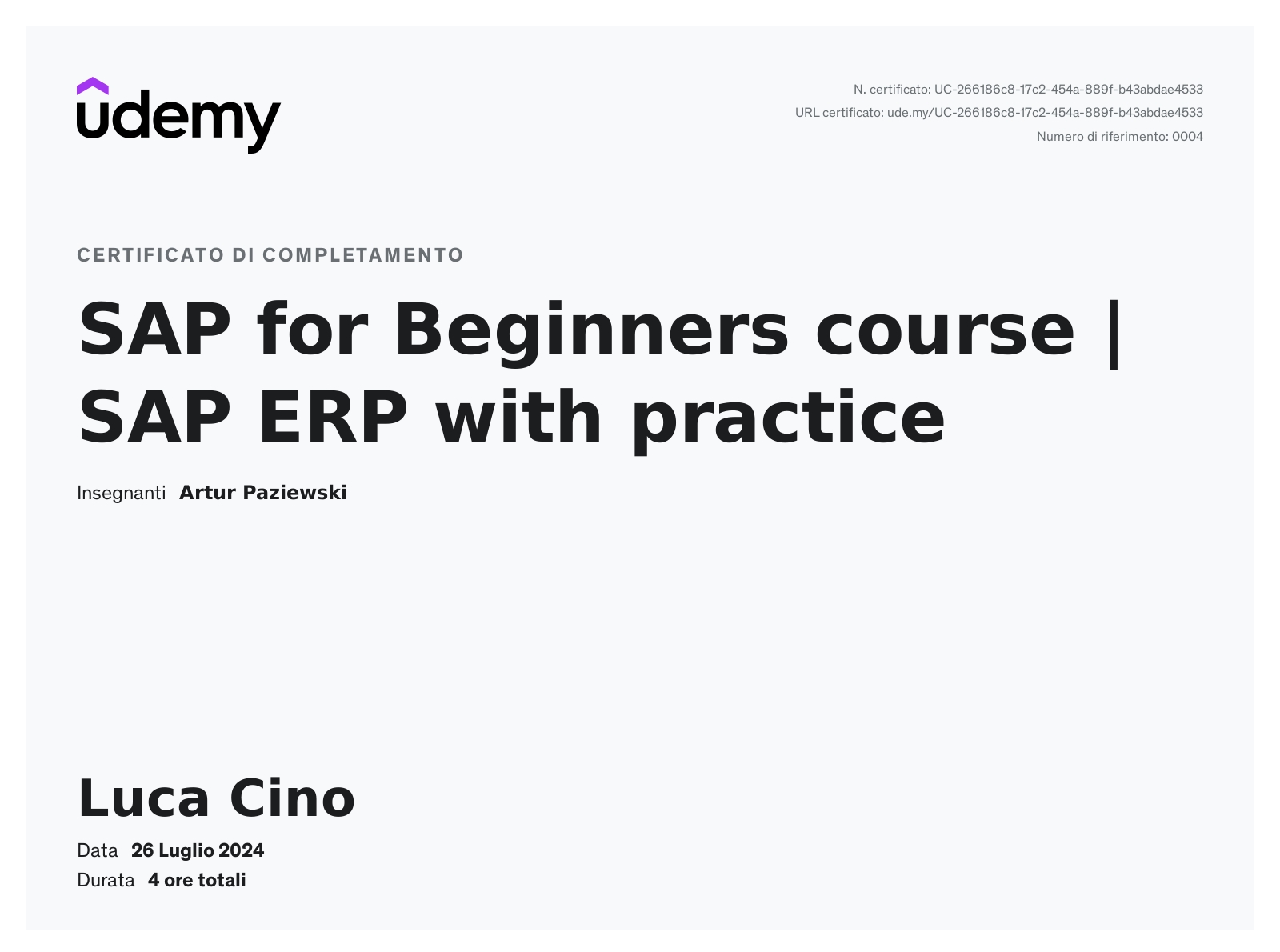 udemy

N. certificato: UC-266186c8-17c2-454a-889f-b43abdae4533
URL certificato: ude.my/UC-266186c8-17c2-454a-889f-b43abdae4533
Numero di riferimento: 0004

CERTIFICATO DI COMPLETAMENTO

SAP for Beginners course | SAP ERP with practice

Insegnanti Artur Paziewski

Luca Cino

Data 26 Luglio 2024
Durata 4 ore totali